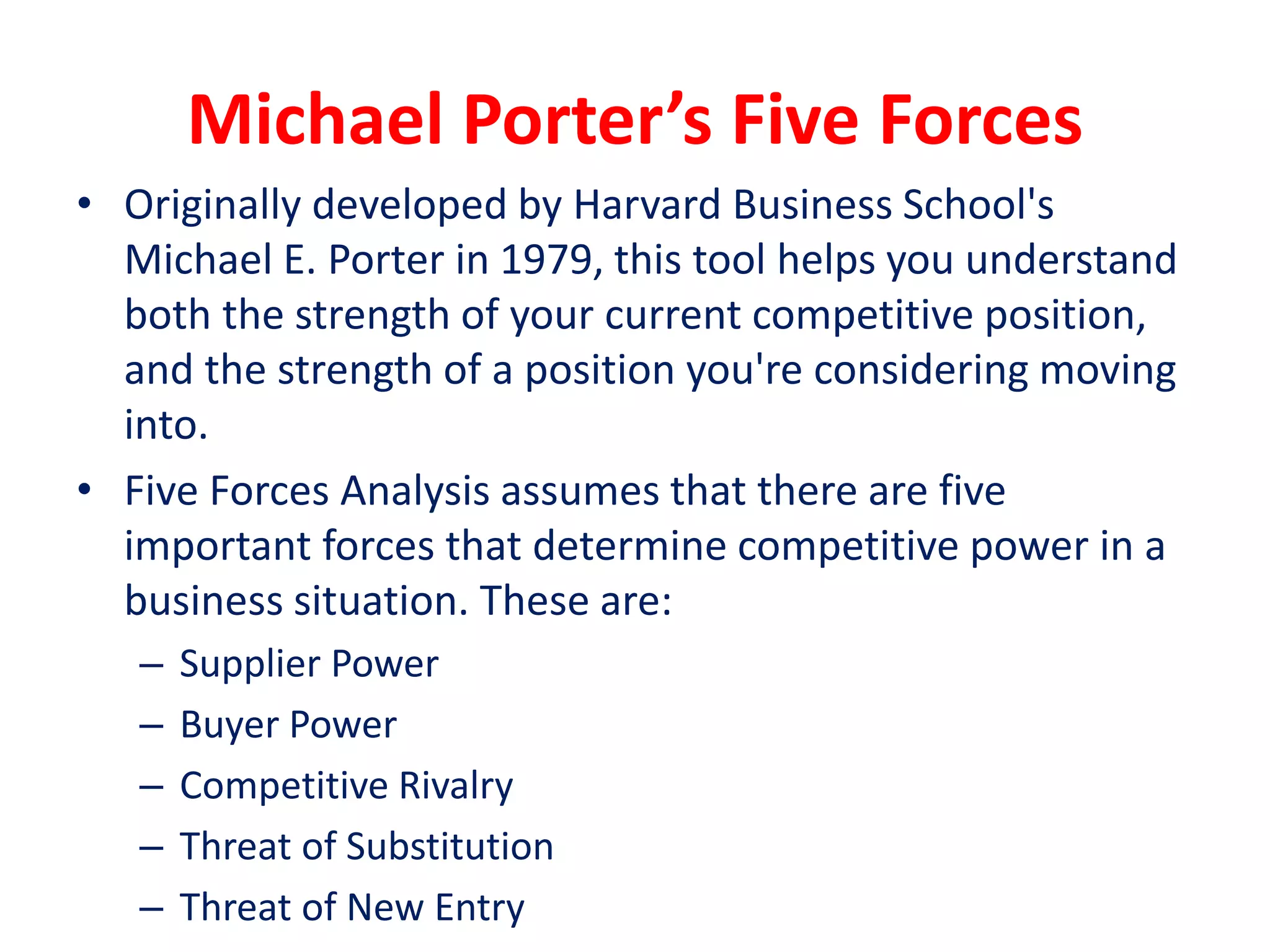 Michael Porter’s Five Forces

• Originally developed by Harvard Business School's Michael E. Porter in 1979, this tool helps you understand both the strength of your current competitive position, and the strength of a position you're considering moving into.

• Five Forces Analysis assumes that there are five important forces that determine competitive power in a business situation. These are:
– Supplier Power
– Buyer Power
– Competitive Rivalry
– Threat of Substitution
– Threat of New Entry